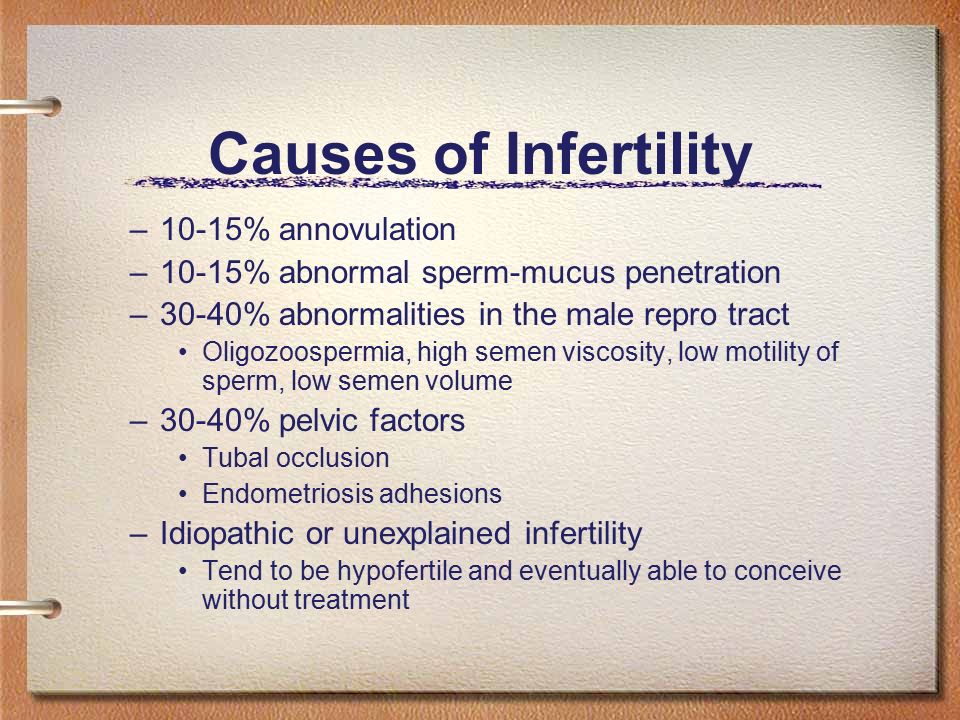 Causes of Infertility

– 10-15% annovulation
– 10-15% abnormal sperm-mucus penetration
– 30-40% abnormalities in the male repro tract
  • Oligozoospermia, high semen viscosity, low motility of sperm, low semen volume
– 30-40% pelvic factors
  • Tubal occlusion
  • Endometriosis adhesions
– Idiopathic or unexplained infertility
  • Tend to be hypofertile and eventually able to conceive without treatment